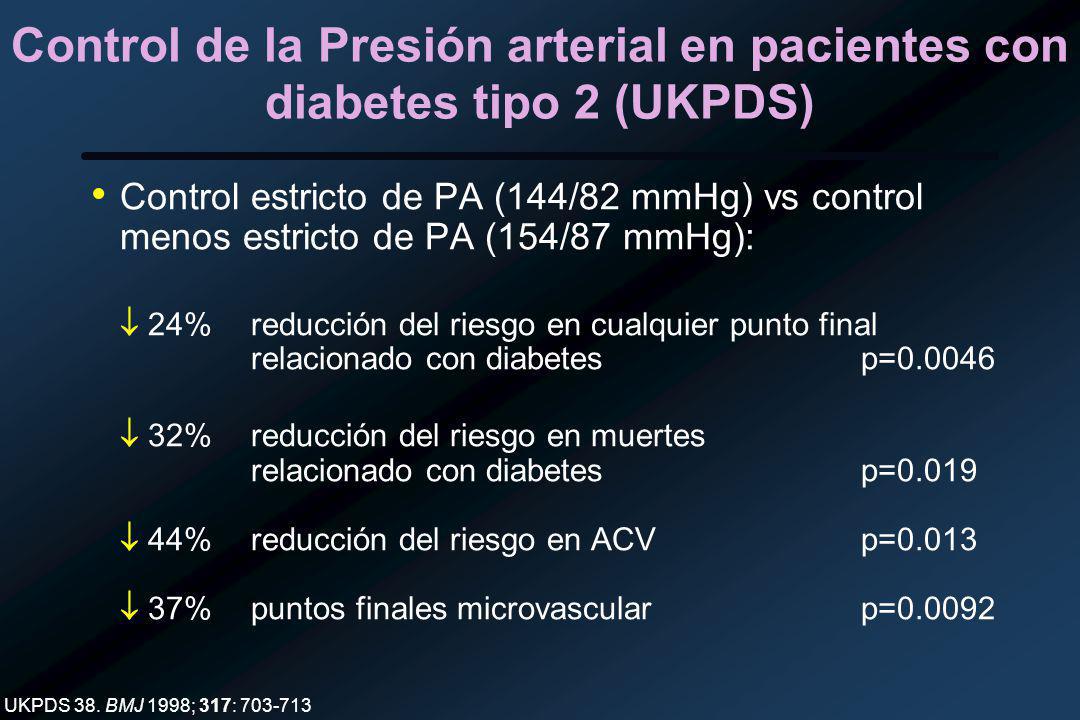 Control de la Presión arterial en pacientes con diabetes tipo 2 (UKPDS)

• Control estricto de PA (144/82 mmHg) vs control menos estricto de PA (154/87 mmHg):

↓ 24% reducción del riesgo en cualquier punto final relacionado con diabetes p=0.0046

↓ 32% reducción del riesgo en muertes relacionado con diabetes p=0.019

↓ 44% reducción del riesgo en ACV p=0.013

↓ 37% puntos finales microvascular p=0.0092

UKPDS 38. BMJ 1998; 317: 703-713